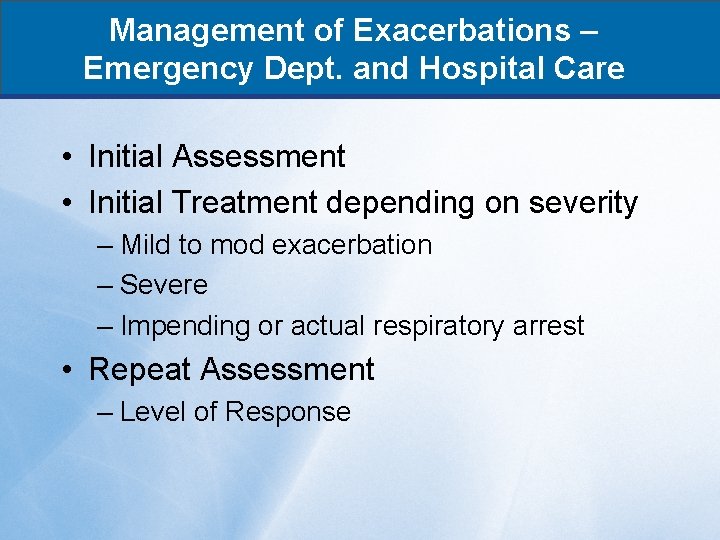 Management of Exacerbations – Emergency Dept. and Hospital Care

• Initial Assessment
• Initial Treatment depending on severity
– Mild to mod exacerbation
– Severe
– Impending or actual respiratory arrest
• Repeat Assessment
– Level of Response